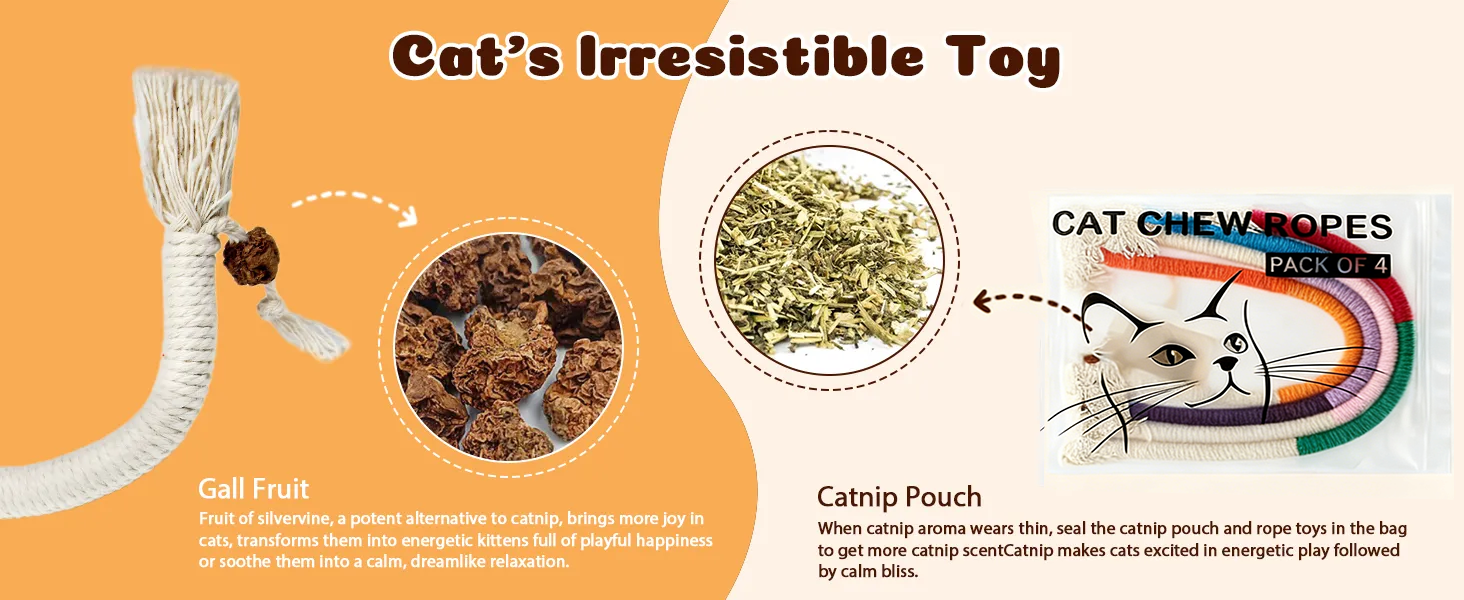 Cat's Irresistible Toy

CAT CHEW ROPES
PACK OF 4

Gall Fruit
Fruit of silvervine, a potent alternative to catnip, brings more joy in cats, transforms them into energetic kittens full of playful happiness or soothe them into a calm, dreamlike relaxation.

Catnip Pouch
When catnip aroma wears thin, seal the catnip pouch and rope toys in the bag to get more catnip scentCatnip makes cats excited in energetic play followed by calm bliss.